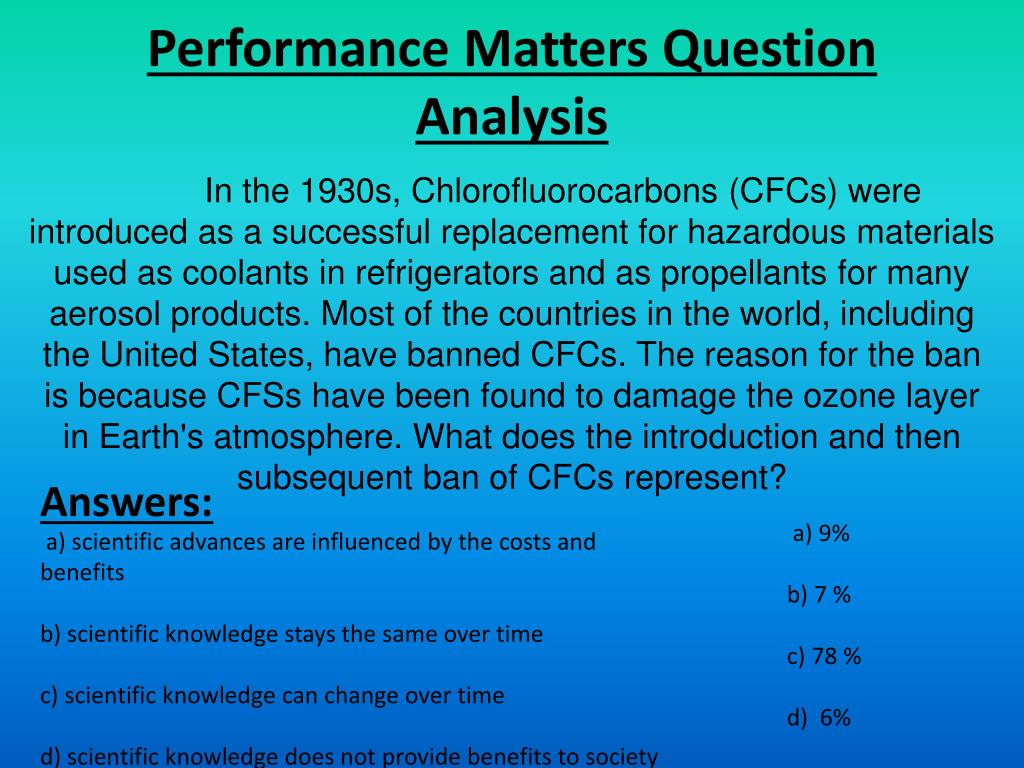 Performance Matters Question Analysis

In the 1930s, Chlorofluorocarbons (CFCs) were introduced as a successful replacement for hazardous materials used as coolants in refrigerators and as propellants for many aerosol products. Most of the countries in the world, including the United States, have banned CFCs. The reason for the ban is because CFSs have been found to damage the ozone layer in Earth's atmosphere. What does the introduction and then subsequent ban of CFCs represent?

Answers:

a) scientific advances are influenced by the costs and benefits

b) scientific knowledge stays the same over time

c) scientific knowledge can change over time

d) scientific knowledge does not provide benefits to society

a) 9%

b) 7 %

c) 78 %

d) 6%